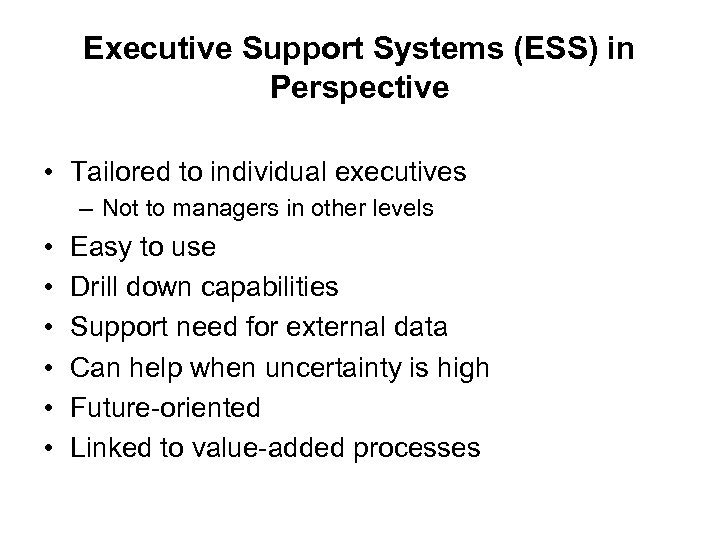 Executive Support Systems (ESS) in Perspective

• Tailored to individual executives
– Not to managers in other levels
• Easy to use
• Drill down capabilities
• Support need for external data
• Can help when uncertainty is high
• Future-oriented
• Linked to value-added processes